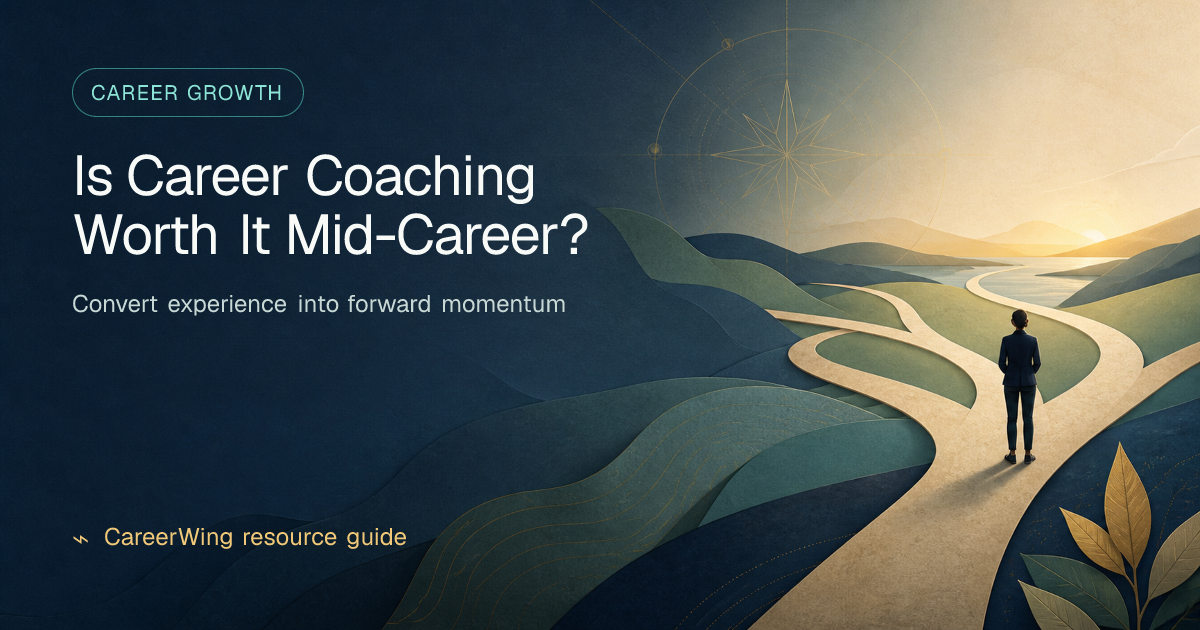 CAREER GROWTH

Is Career Coaching Worth It Mid-Career?

Convert experience into forward momentum

CareerWing resource guide